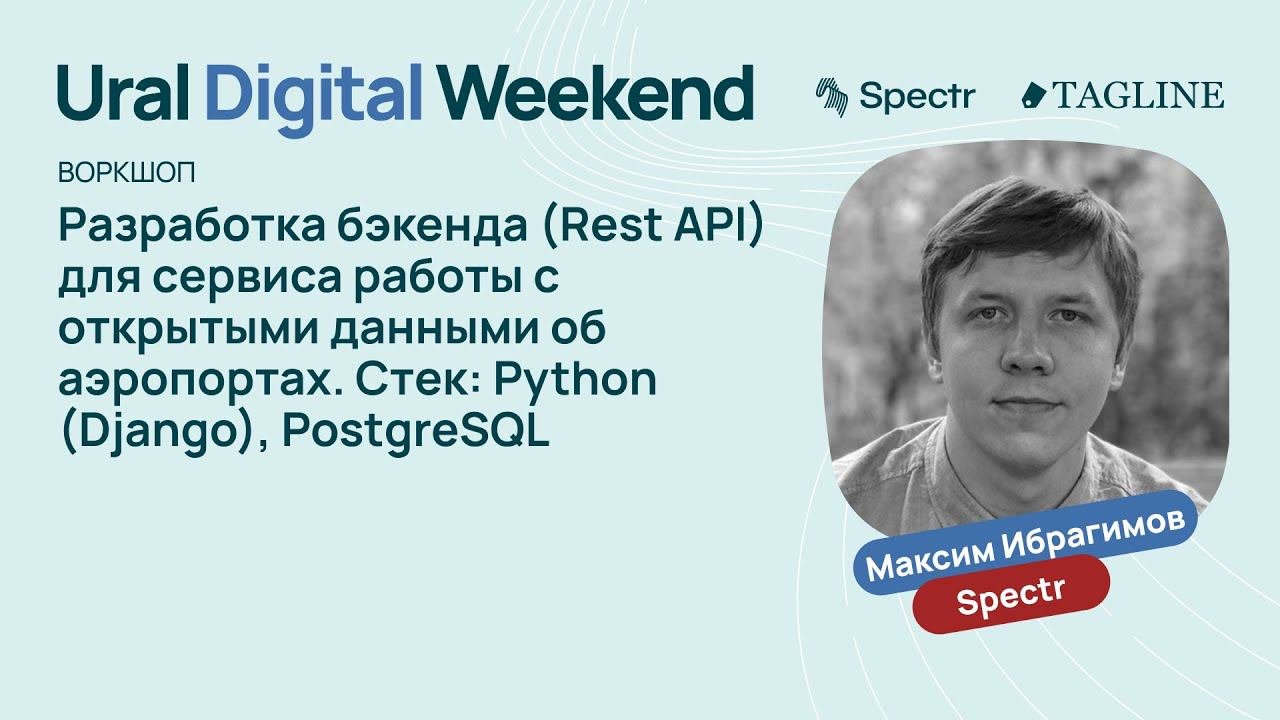 Ural Digital Weekend

Spectr

TAGLINE

ВОРКШОП

Разработка бэкенда (Rest API) для сервиса работы с открытыми данными об аэропортах. Стек: Python (Django), PostgreSQL

Максим Ибрагимов

Spectr